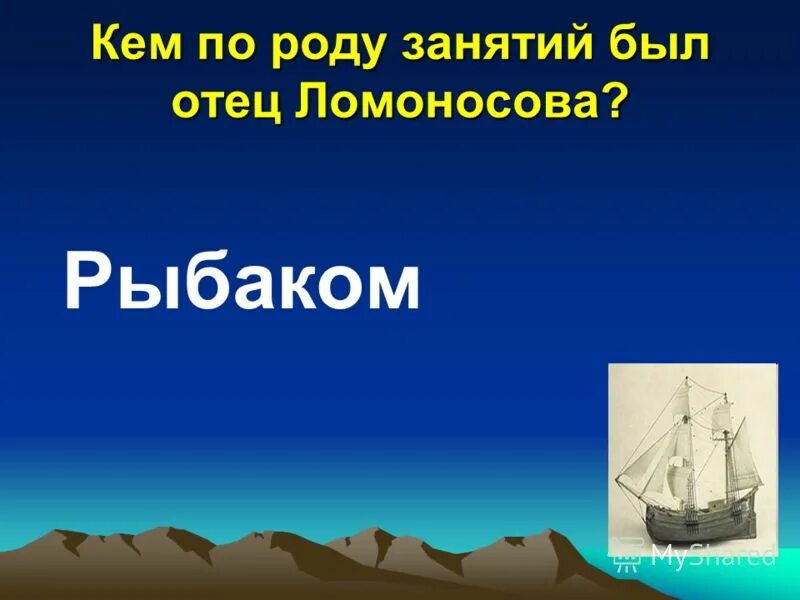 Кем по роду занятий был отец Ломоносова?

Рыбаком

MyShared